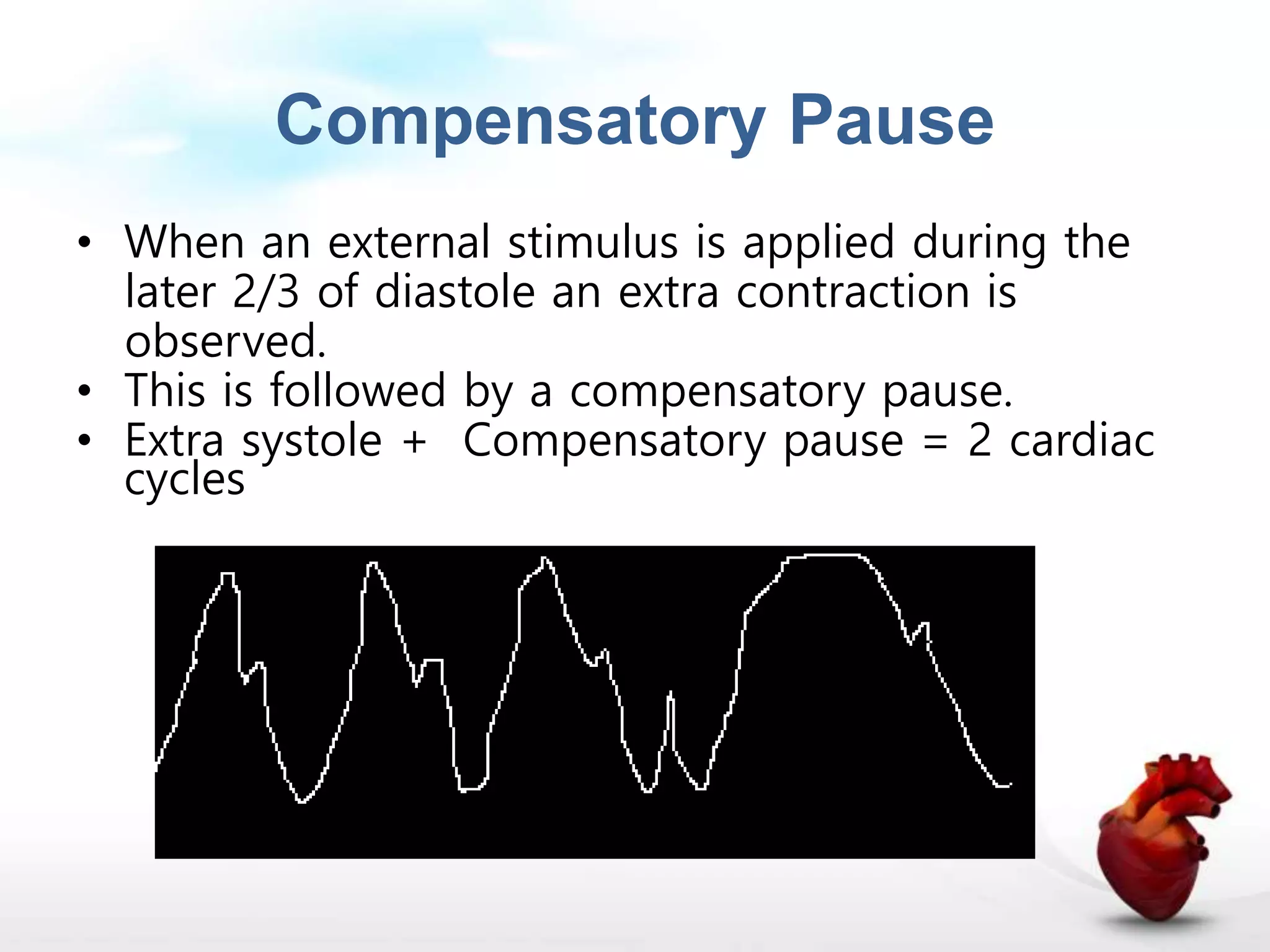 Compensatory Pause

• When an external stimulus is applied during the later 2/3 of diastole an extra contraction is observed.
• This is followed by a compensatory pause.
• Extra systole + Compensatory pause = 2 cardiac cycles